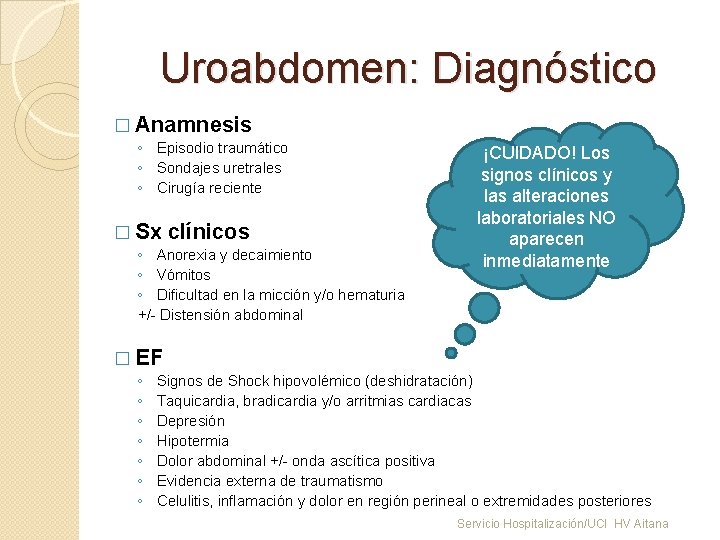 Uroabdomen: Diagnóstico

□ Anamnesis
◦ Episodio traumático
◦ Sondajes uretrales
◦ Cirugía reciente

□ Sx clínicos
◦ Anorexia y decaimiento
◦ Vómitos
◦ Dificultad en la micción y/o hematuria
+/- Distensión abdominal

□ EF
◦ Signos de Shock hipovolémico (deshidratación)
◦ Taquicardia, bradicardia y/o arritmias cardiacas
◦ Depresión
◦ Hipotermia
◦ Dolor abdominal +/- onda ascítica positiva
◦ Evidencia externa de traumatismo
◦ Celulitis, inflamación y dolor en región perineal o extremidades posteriores

¡CUIDADO! Los signos clínicos y las alteraciones laboratoriales NO aparecen inmediatamente

Servicio Hospitalización/UCI HV Aitana